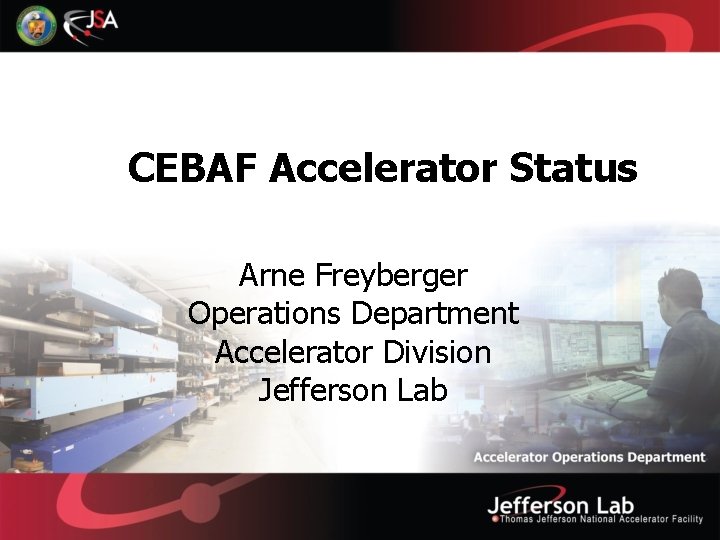 JSA

CEBAF Accelerator Status

Arne Freyberger
Operations Department
Accelerator Division
Jefferson Lab

Accelerator Operations Department

Jefferson Lab
Thomas Jefferson National Accelerator Facility